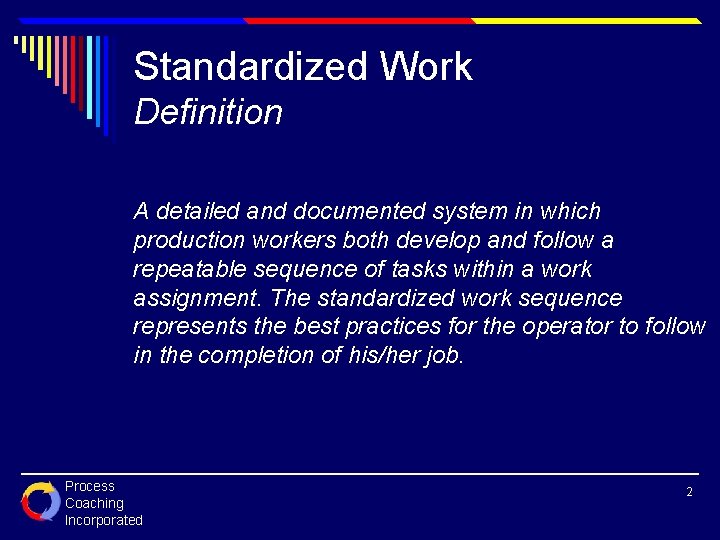 Standardized Work
Definition

A detailed and documented system in which production workers both develop and follow a repeatable sequence of tasks within a work assignment. The standardized work sequence represents the best practices for the operator to follow in the completion of his/her job.

Process
Coaching
Incorporated

2